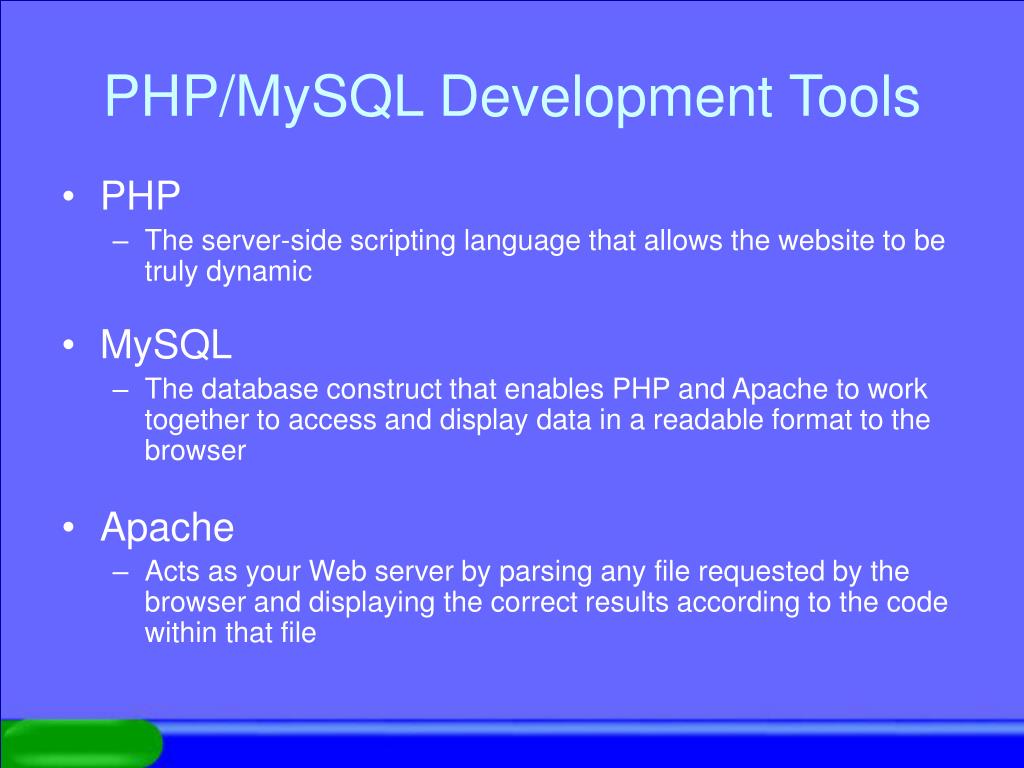 PHP/MySQL Development Tools

• PHP
– The server-side scripting language that allows the website to be truly dynamic

• MySQL
– The database construct that enables PHP and Apache to work together to access and display data in a readable format to the browser

• Apache
– Acts as your Web server by parsing any file requested by the browser and displaying the correct results according to the code within that file